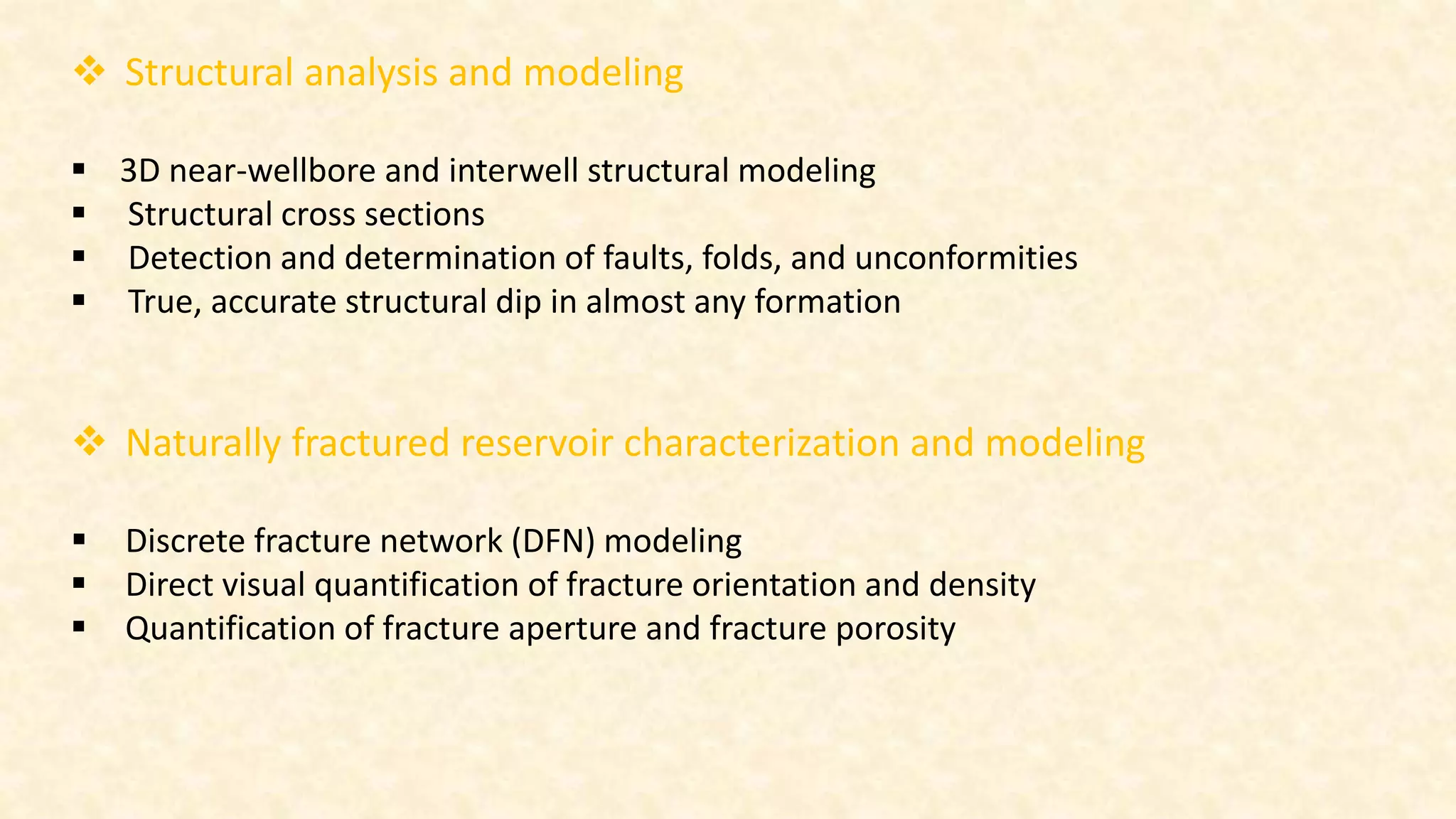 ❖ Structural analysis and modeling

▪ 3D near-wellbore and interwell structural modeling
▪ Structural cross sections
▪ Detection and determination of faults, folds, and unconformities
▪ True, accurate structural dip in almost any formation

❖ Naturally fractured reservoir characterization and modeling

▪ Discrete fracture network (DFN) modeling
▪ Direct visual quantification of fracture orientation and density
▪ Quantification of fracture aperture and fracture porosity